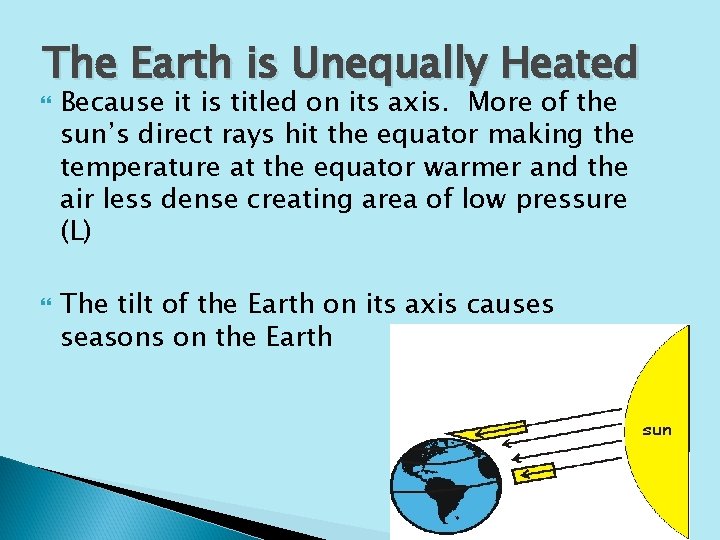 The Earth is Unequally Heated

Because it is titled on its axis. More of the sun's direct rays hit the equator making the temperature at the equator warmer and the air less dense creating area of low pressure (L)

The tilt of the Earth on its axis causes seasons on the Earth

sun